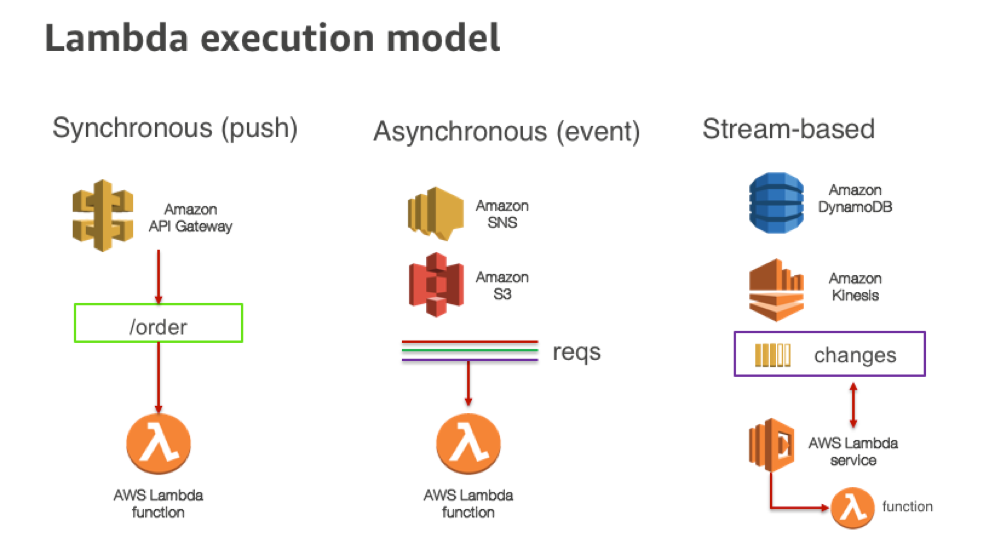 Lambda execution model

Synchronous (push)

Amazon API Gateway

/order

AWS Lambda function

Asynchronous (event)

Amazon SNS

Amazon S3

reqs

AWS Lambda function

Stream-based

Amazon DynamoDB

Amazon Kinesis

changes

AWS Lambda service

function